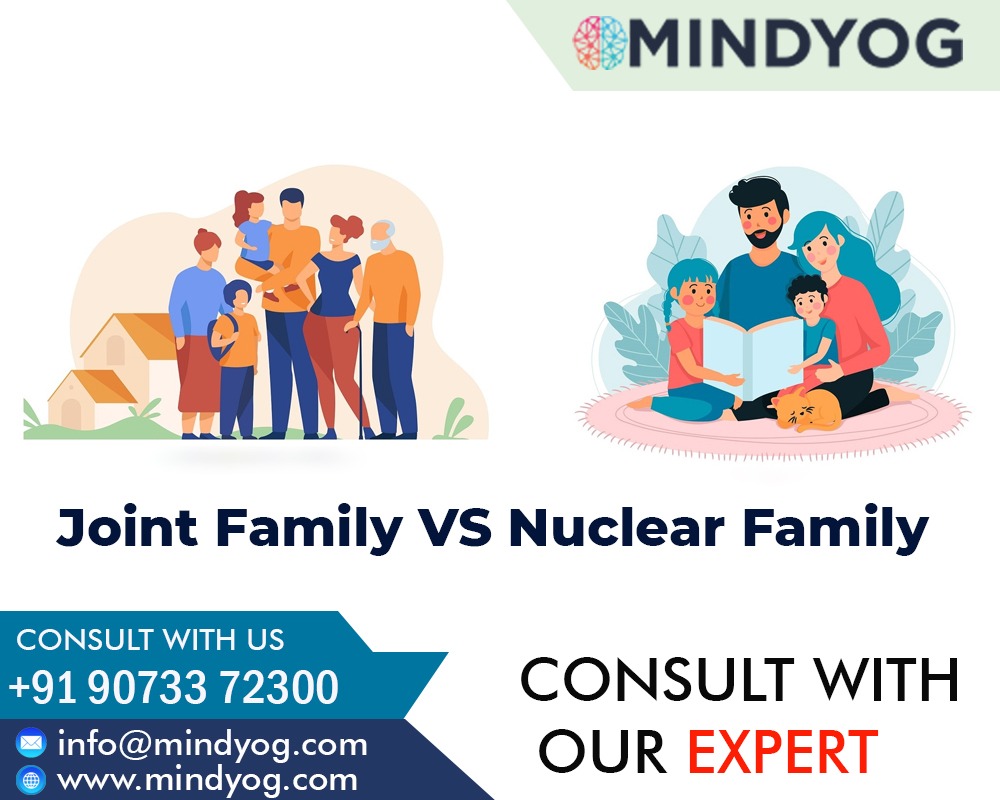 MINDYOG

Joint Family VS Nuclear Family

CONSULT WITH US
+91 90733 72300
info@mindyog.com
www.mindyog.com

CONSULT WITH OUR EXPERT